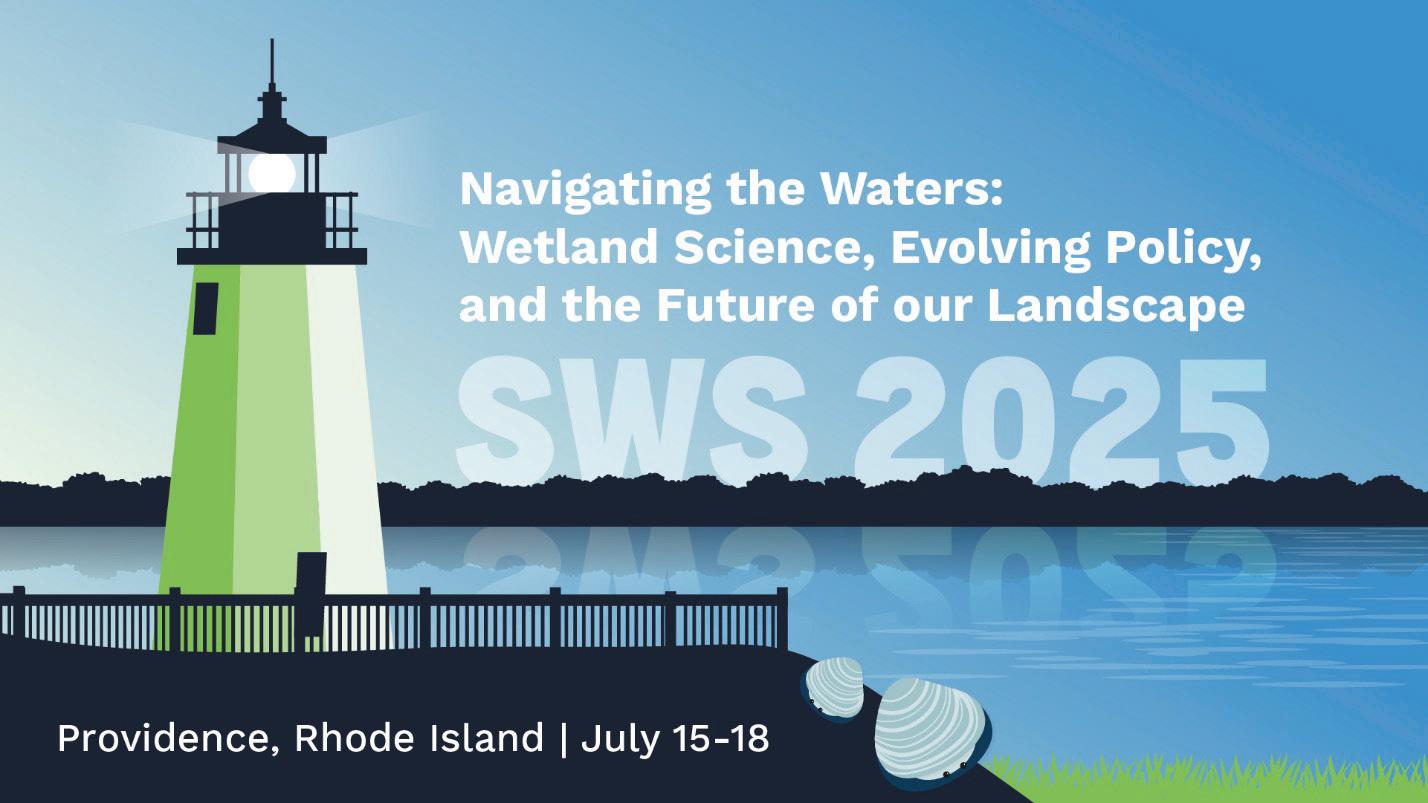 Navigating the Waters: Wetland Science, Evolving Policy, and the Future of our Landscape

SWS 2025

Providence, Rhode Island | July 15-18